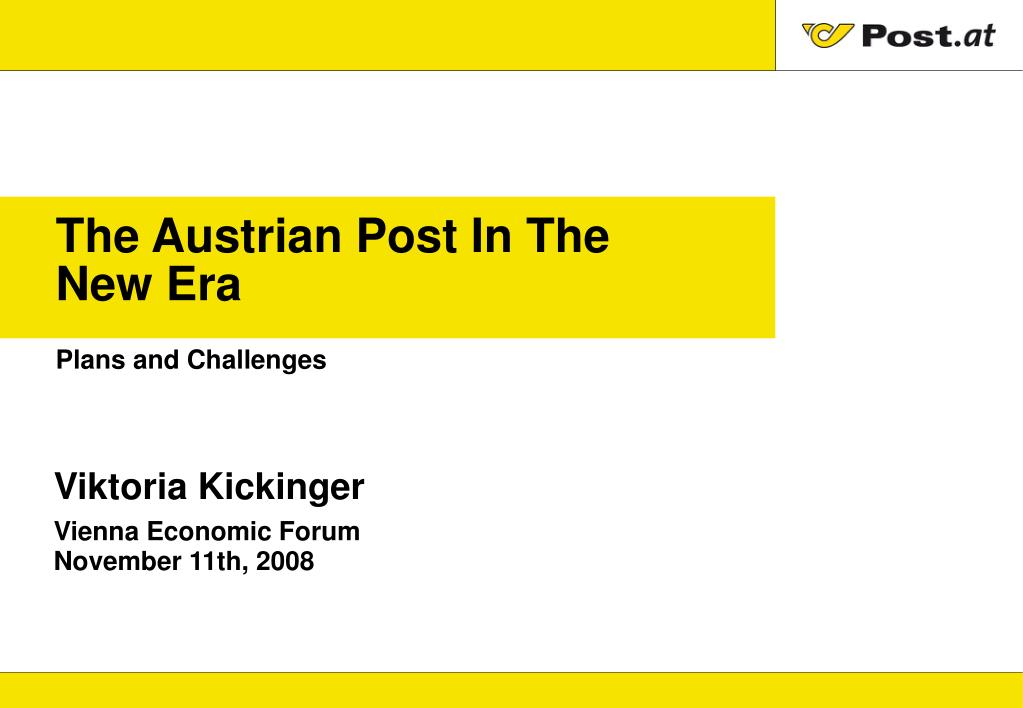 Post.at

The Austrian Post In The New Era

Plans and Challenges

Viktoria Kickinger

Vienna Economic Forum
November 11th, 2008